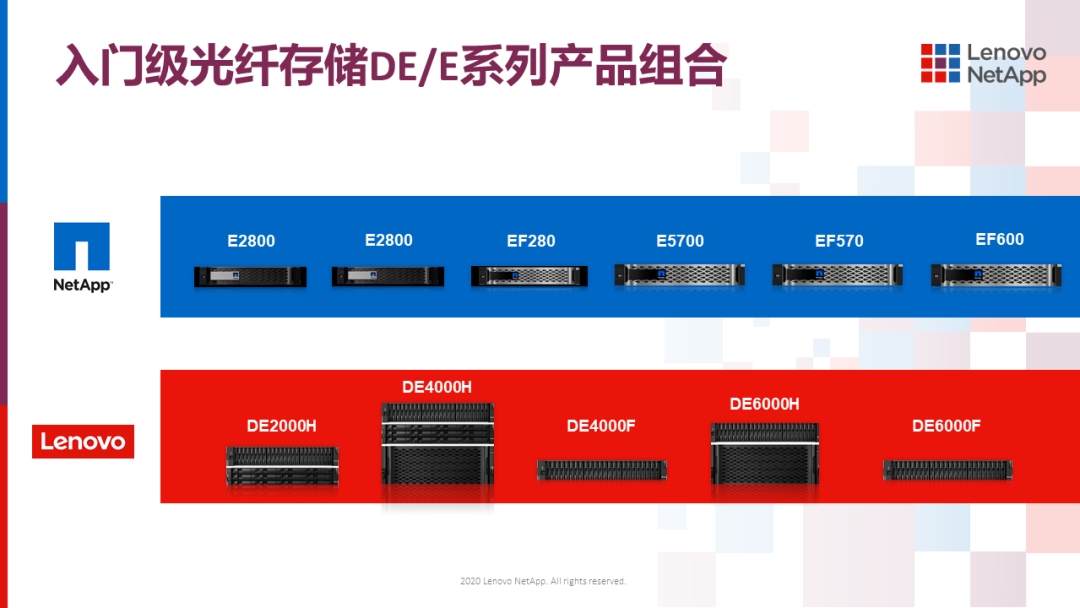 入门级光纤存储DE/E系列产品组合

Lenovo NetApp

NetApp

E2800

E2800

EF280

E5700

EF570

EF600

Lenovo

DE2000H

DE4000H

DE4000F

DE6000H

DE6000F

2020 Lenovo NetApp. All rights reserved.